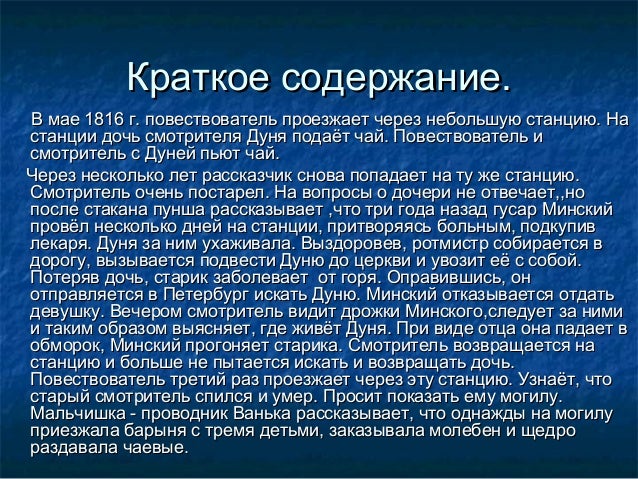 Краткое содержание.

В мае 1816 г. повествователь проезжает через небольшую станцию. На станции дочь смотрителя Дуня подаёт чай. Повествователь и смотритель с Дуней пьют чай.

Через несколько лет рассказчик снова попадает на ту же станцию. Смотритель очень постарел. На вопросы о дочери не отвечает,,но после стакана пунша рассказывает ,что три года назад гусар Минский провёл несколько дней на станции, притворяясь больным, подкупив лекаря. Дуня за ним ухаживала. Выздоровев, ротмистр собирается в дорогу, вызывается подвести Дуню до церкви и увозит её с собой. Потеряв дочь, старик заболевает от горя. Оправившись, он отправляется в Петербург искать Дуню. Минский отказывается отдать девушку. Вечером смотритель видит дрожки Минского,следует за ними и таким образом выясняет, где живёт Дуня. При виде отца она падает в обморок, Минский прогоняет старика. Смотритель возвращается на станцию и больше не пытается искать и возвращать дочь. Повествователь третий раз проезжает через эту станцию. Узнаёт, что старый смотритель спился и умер. Просит показать ему могилу. Мальчишка - проводник Ванька рассказывает, что однажды на могилу приезжала барыня с тремя детьми, заказывала молебен и щедро раздавала чаевые.